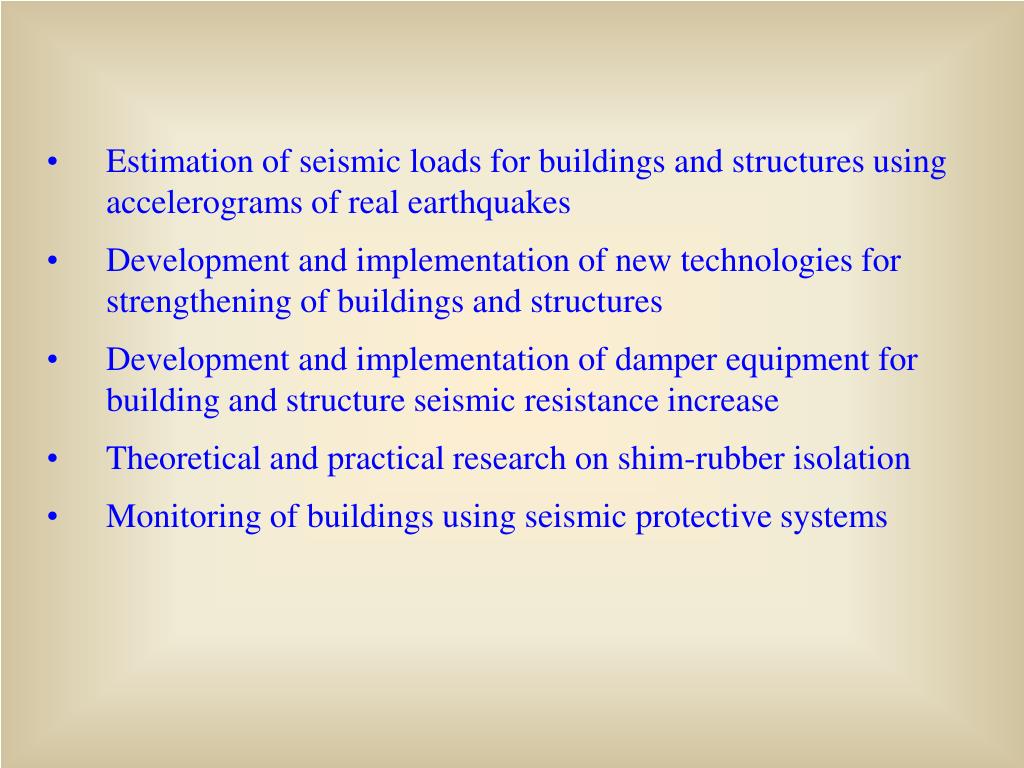 • Estimation of seismic loads for buildings and structures using accelerograms of real earthquakes
• Development and implementation of new technologies for strengthening of buildings and structures
• Development and implementation of damper equipment for building and structure seismic resistance increase
• Theoretical and practical research on shim-rubber isolation
• Monitoring of buildings using seismic protective systems